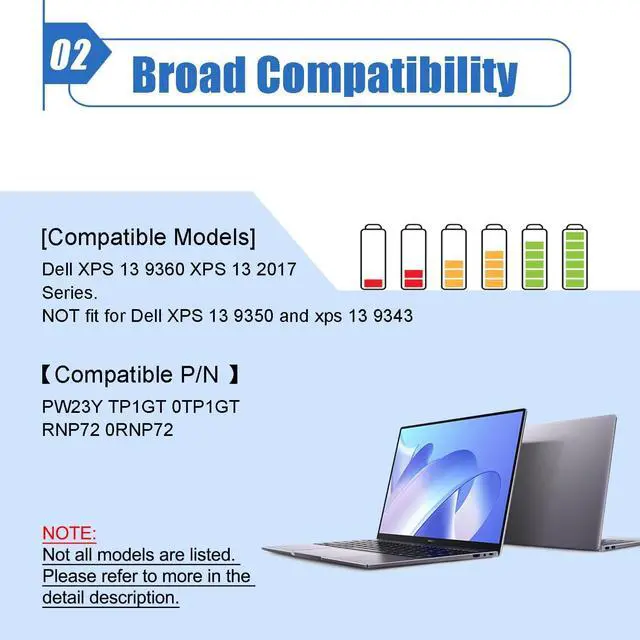 02 Broad Compatibility

[Compatible Models]
Dell XPS 13 9360 XPS 13 2017 Series.
NOT fit for Dell XPS 13 9350 and xps 13 9343

【Compatible P/N 】
PW23Y TP1GT 0TP1GT
RNP72 0RNP72

NOTE:
Not all models are listed.
Please refer to more in the detail description.